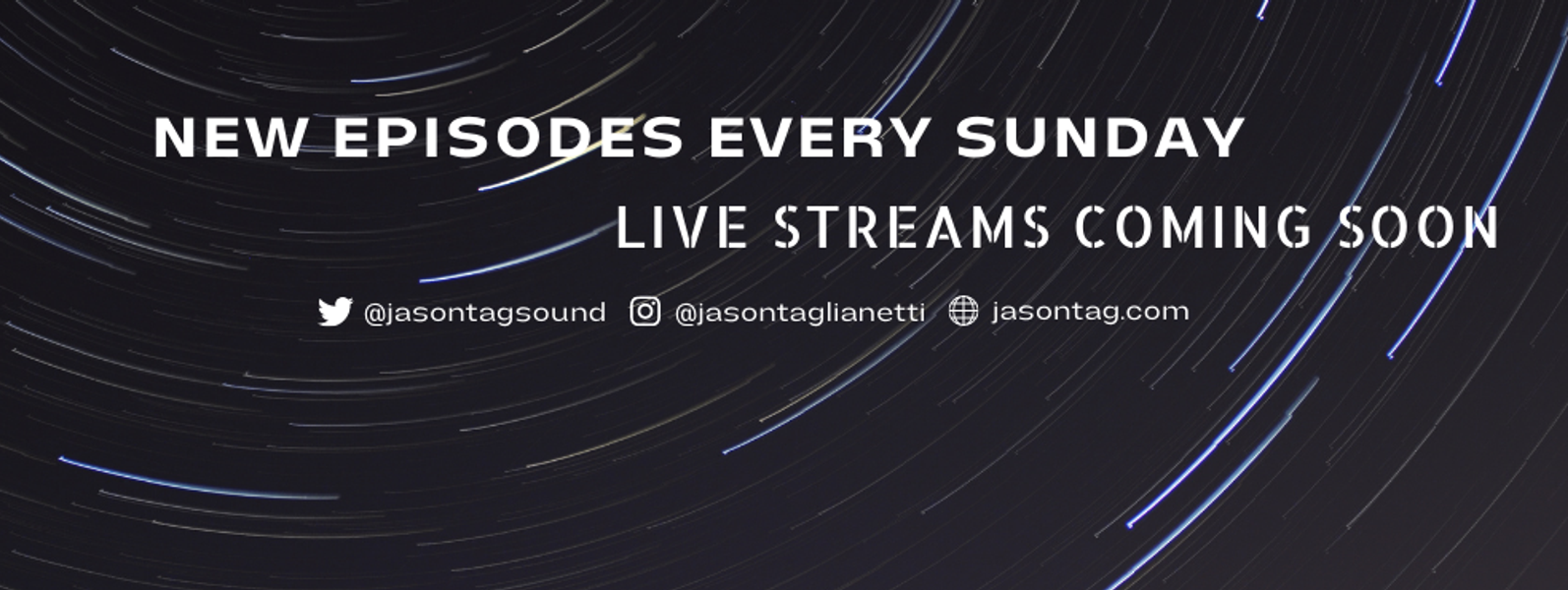 NEW EPISODES EVERY SUNDAY

LIVE STREAMS COMING SOON

@jasontagsound @jasontaglianetti jasontag.com